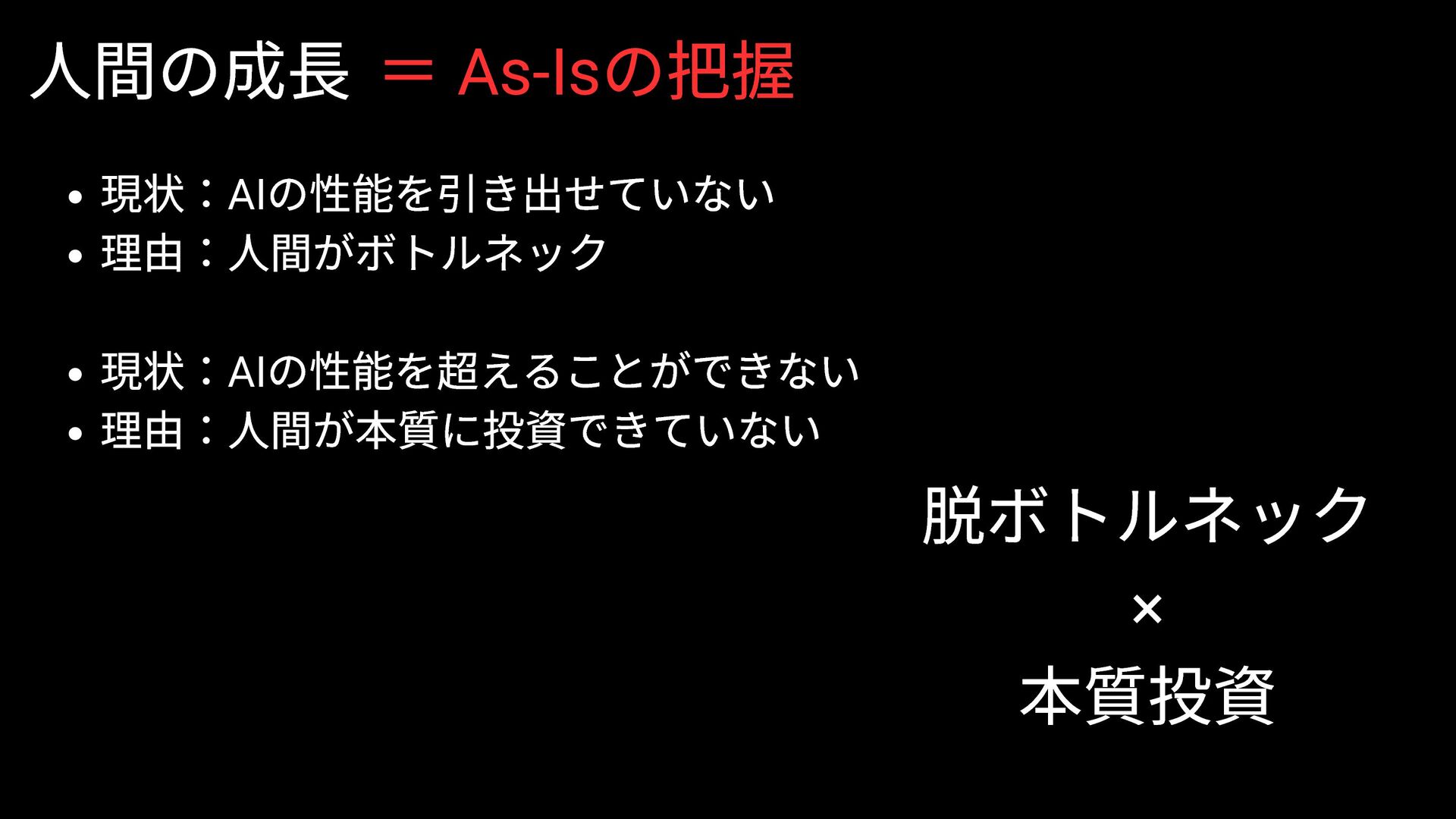 人間の成長 ＝ As-Isの把握

• 現状：AIの性能を引き出せていない
• 理由：人間がボトルネック

• 現状：AIの性能を超えることができない
• 理由：人間が本質に投資できていない

脱ボトルネック
×
本質投資